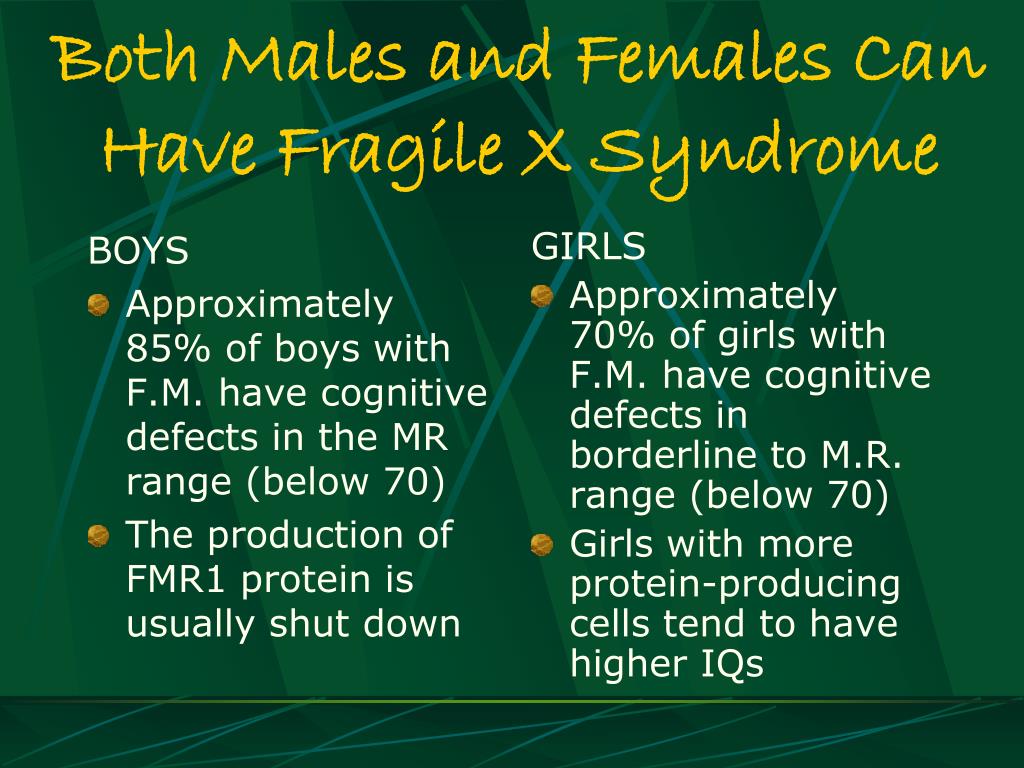 Both Males and Females Can Have Fragile X Syndrome

BOYS

Approximately 85% of boys with F.M. have cognitive defects in the MR range (below 70)

The production of FMR1 protein is usually shut down

GIRLS

Approximately 70% of girls with F.M. have cognitive defects in borderline to M.R. range (below 70)

Girls with more protein-producing cells tend to have higher IQs